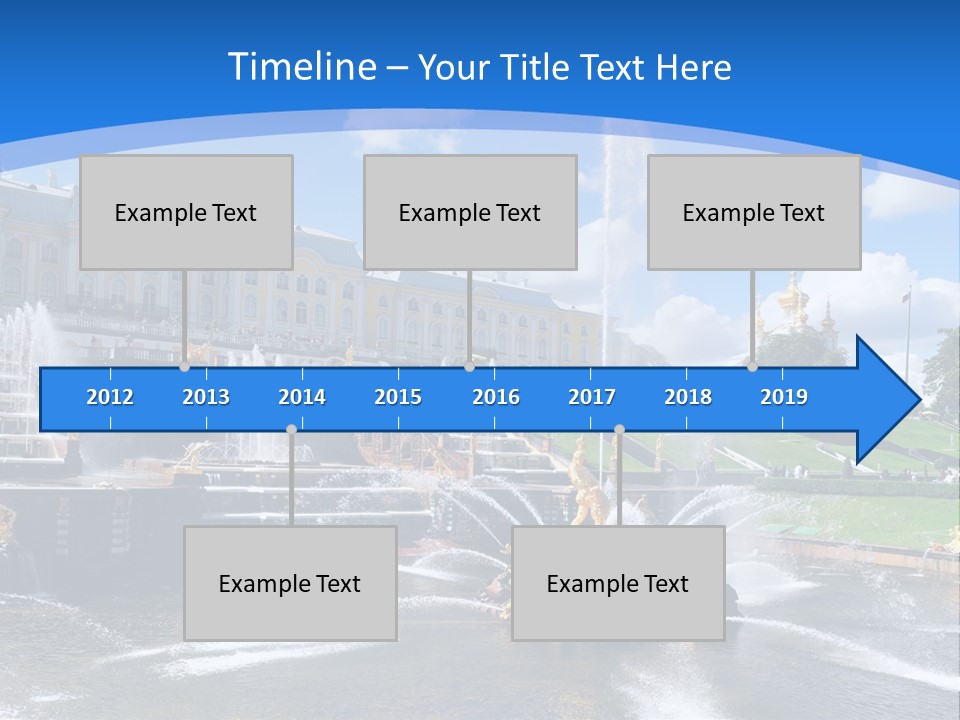 Timeline – Your Title Text Here

Example Text

Example Text

Example Text

2012 2013 2014 2015 2016 2017 2018 2019

Example Text

Example Text